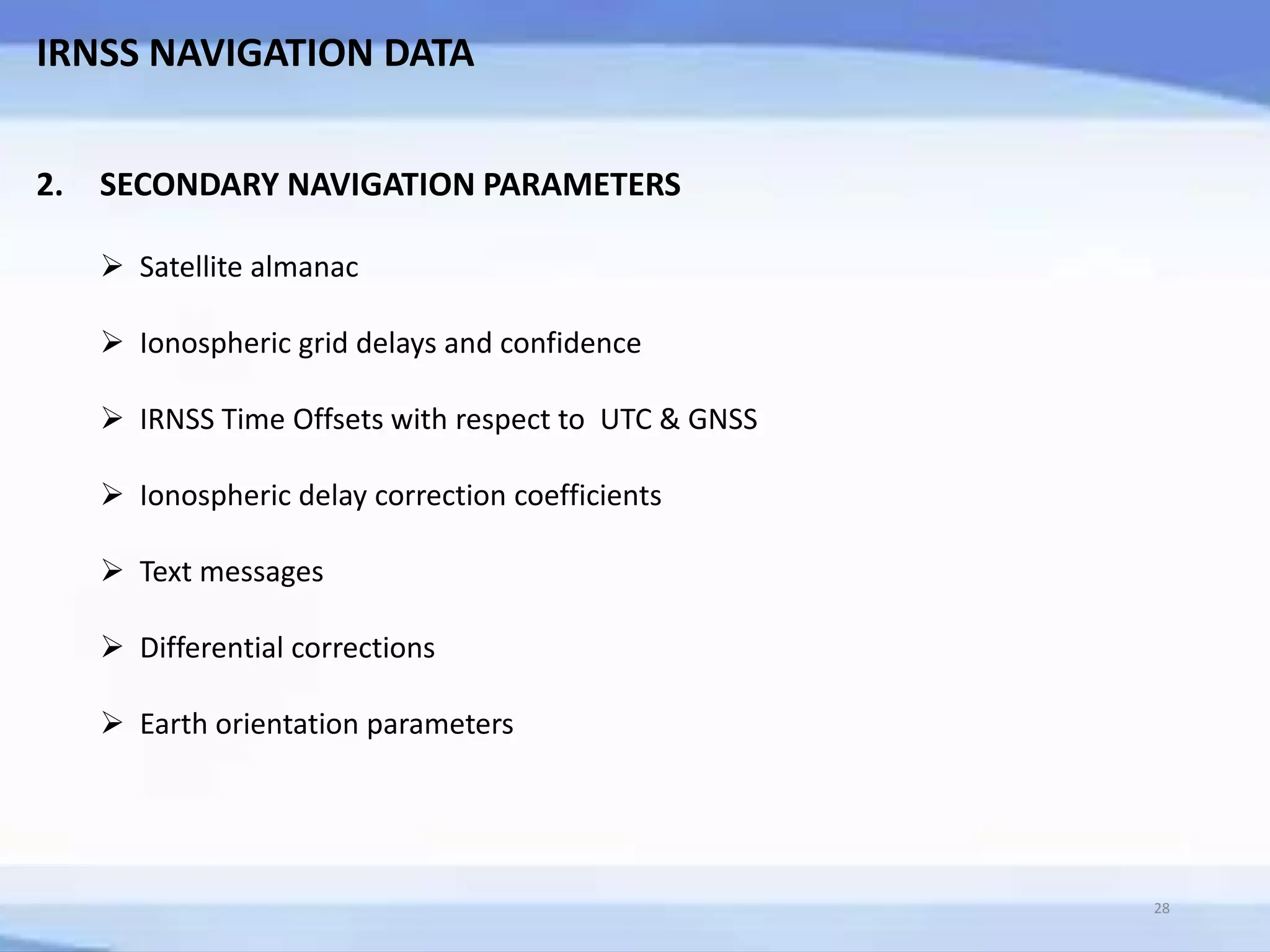 IRNSS NAVIGATION DATA

2. SECONDARY NAVIGATION PARAMETERS

➢ Satellite almanac

➢ Ionospheric grid delays and confidence

➢ IRNSS Time Offsets with respect to UTC & GNSS

➢ Ionospheric delay correction coefficients

➢ Text messages

➢ Differential corrections

➢ Earth orientation parameters

28